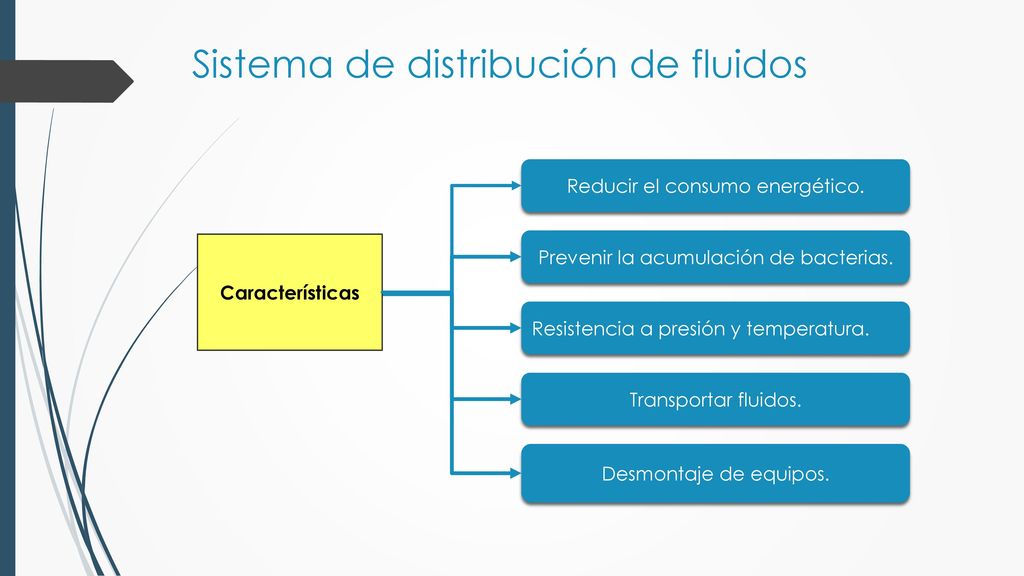 Sistema de distribución de fluidos

Características

Reducir el consumo energético.

Prevenir la acumulación de bacterias.

Resistencia a presión y temperatura.

Transportar fluidos.

Desmontaje de equipos.